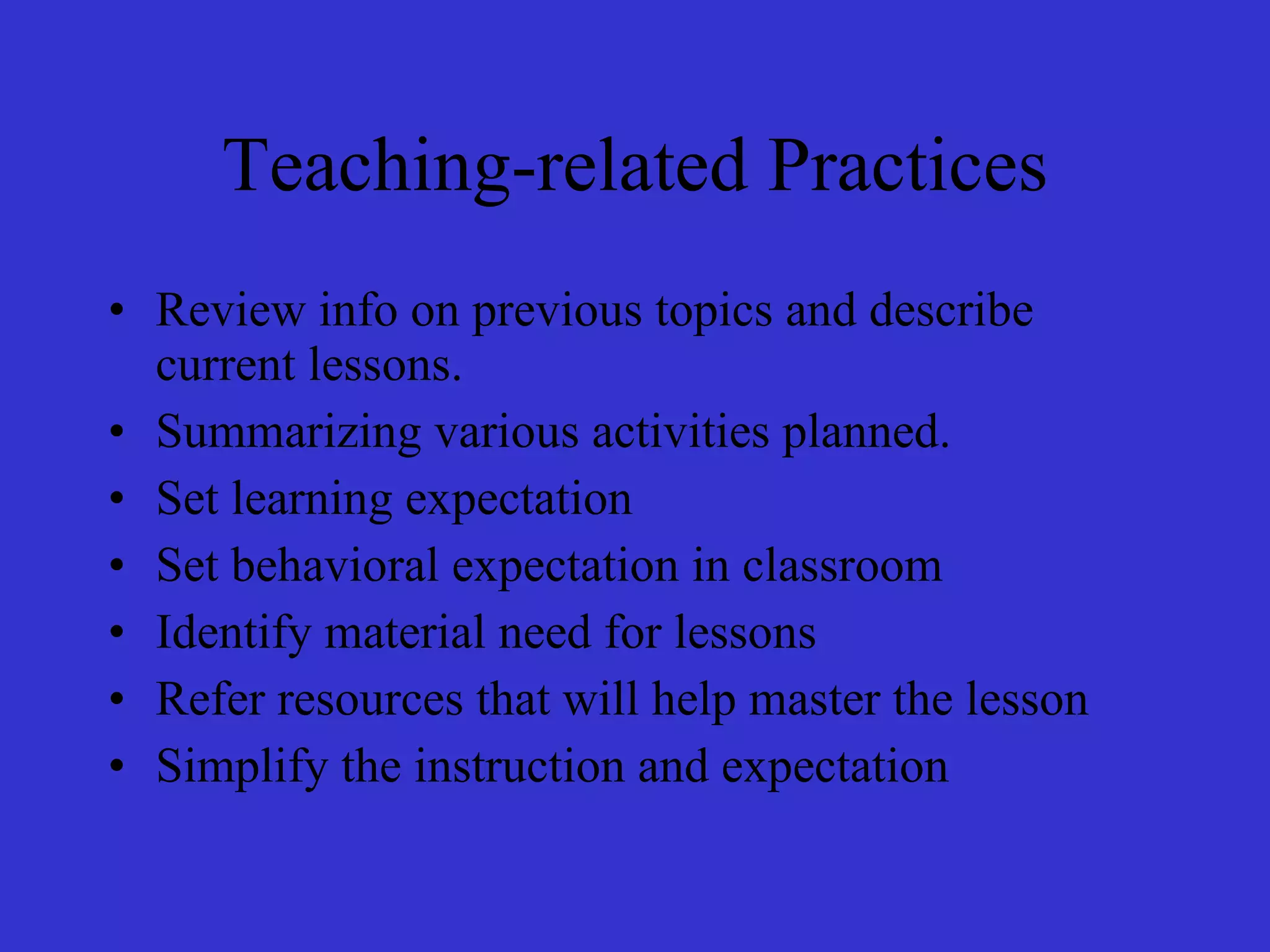 Teaching-related Practices

• Review info on previous topics and describe current lessons.
• Summarizing various activities planned.
• Set learning expectation
• Set behavioral expectation in classroom
• Identify material need for lessons
• Refer resources that will help master the lesson
• Simplify the instruction and expectation